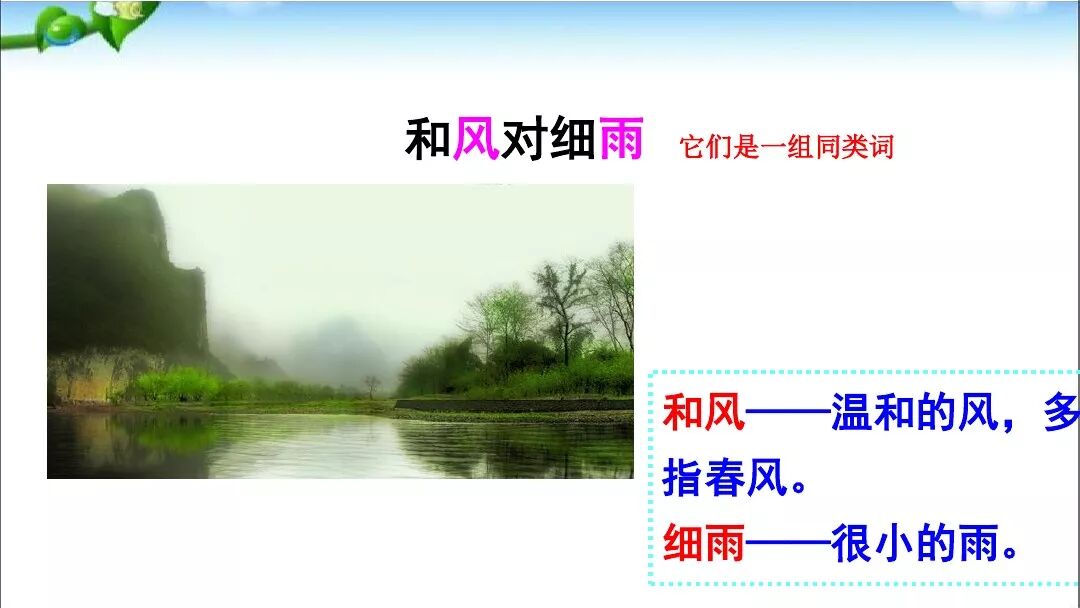 和风对细雨 它们是一组同类词

和风——温和的风，多指春风。
细雨——很小的雨。